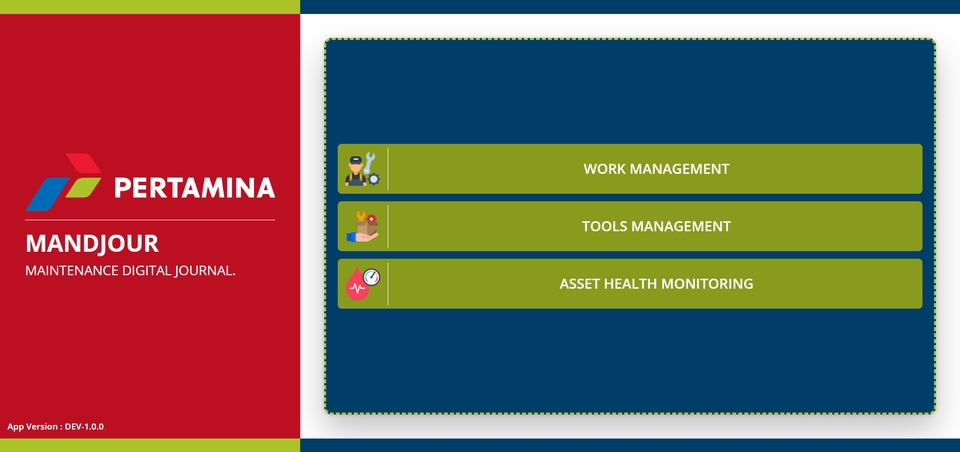 PERTAMINA

MANDJOUR

MAINTENANCE DIGITAL JOURNAL.

App Version : DEV-1.0.0

WORK MANAGEMENT

TOOLS MANAGEMENT

ASSET HEALTH MONITORING